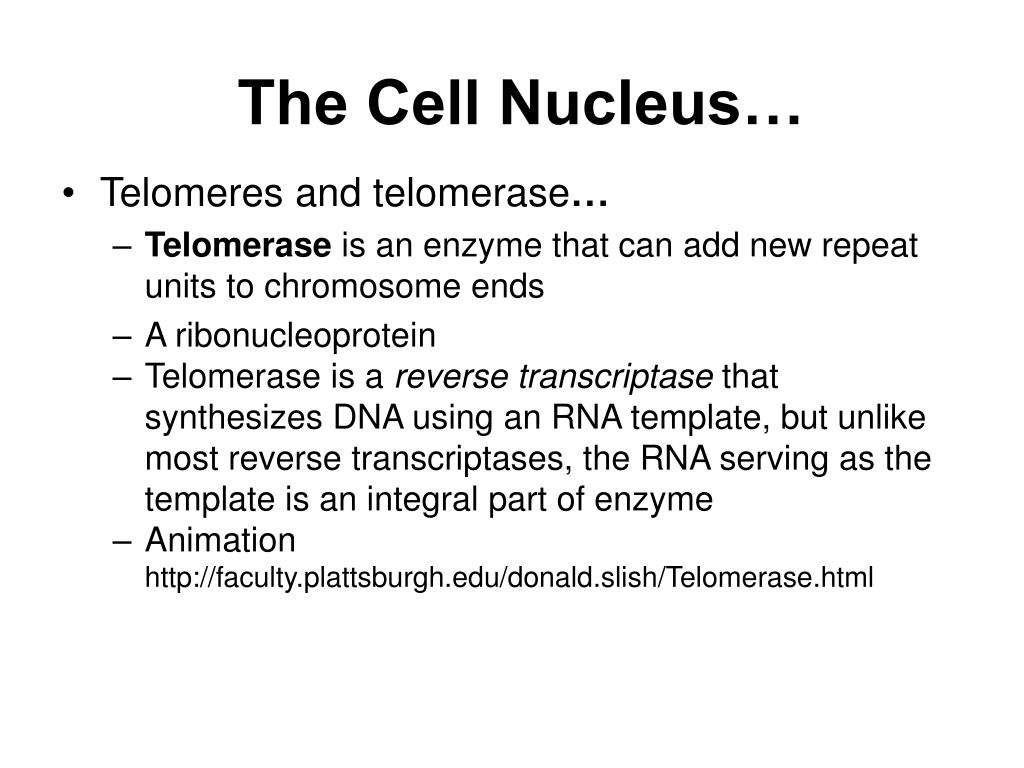 The Cell Nucleus…

• Telomeres and telomerase…
 – Telomerase is an enzyme that can add new repeat units to chromosome ends
 – A ribonucleoprotein
 – Telomerase is a reverse transcriptase that synthesizes DNA using an RNA template, but unlike most reverse transcriptases, the RNA serving as the template is an integral part of enzyme
 – Animation
http://faculty.plattsburgh.edu/donald.slish/Telomerase.html